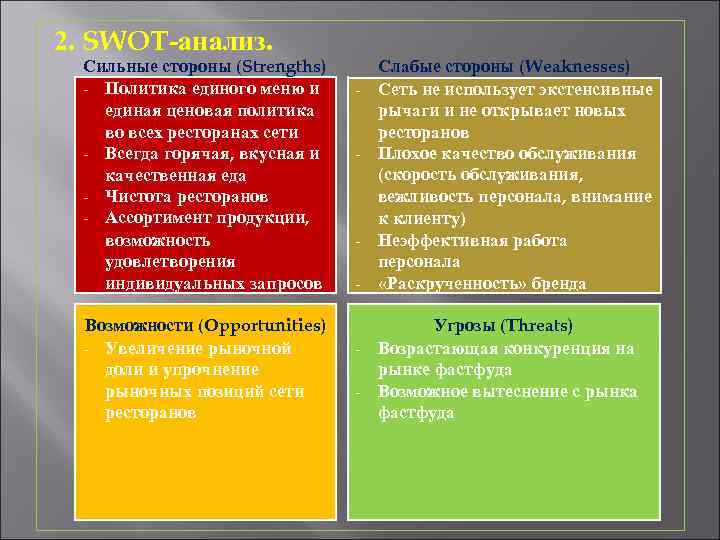 2. SWOT-анализ.

Сильные стороны (Strengths)
- Политика единого меню и единая ценовая политика во всех ресторанах сети
- Всегда горячая, вкусная и качественная еда
- Чистота ресторанов
- Ассортимент продукции, возможность удовлетворения индивидуальных запросов

Слабые стороны (Weaknesses)
- Сеть не использует экстенсивные рычаги и не открывает новых ресторанов
- Плохое качество обслуживания (скорость обслуживания, вежливость персонала, внимание к клиенту)
- Неэффективная работа персонала
- «Раскрученность» бренда

Возможности (Opportunities)
- Увеличение рыночной доли и упрочнение рыночных позиций сети ресторанов

Угрозы (Threats)
- Возрастающая конкуренция на рынке фастфуда
- Возможное вытеснение с рынка фастфуда